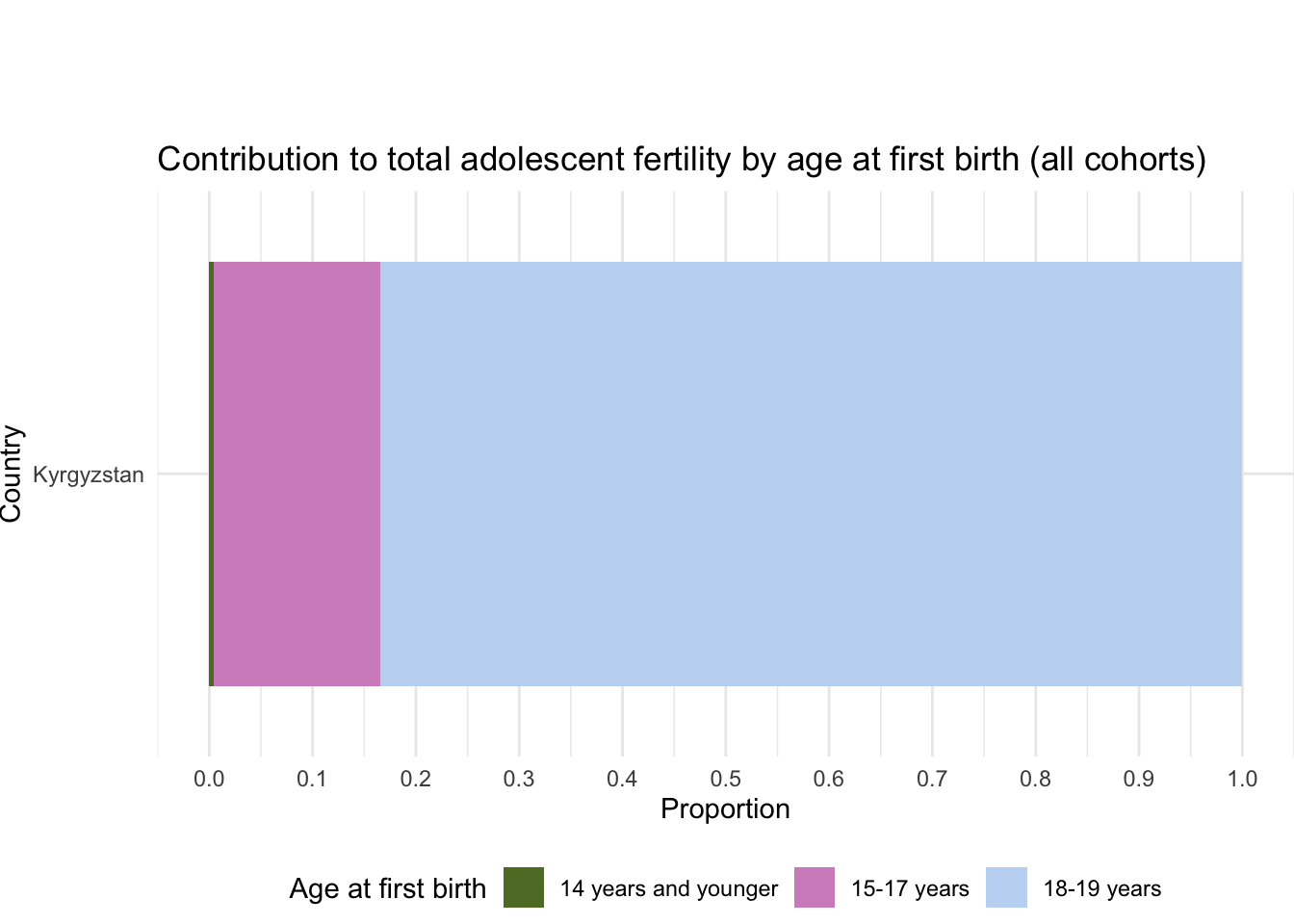 Contribution to total adolescent fertility by age at first birth (all cohorts)

Country

Kyrgyzstan

0.0 0.1 0.2 0.3 0.4 0.5 0.6 0.7 0.8 0.9 1.0

Proportion

Age at first birth 14 years and younger 15-17 years 18-19 years